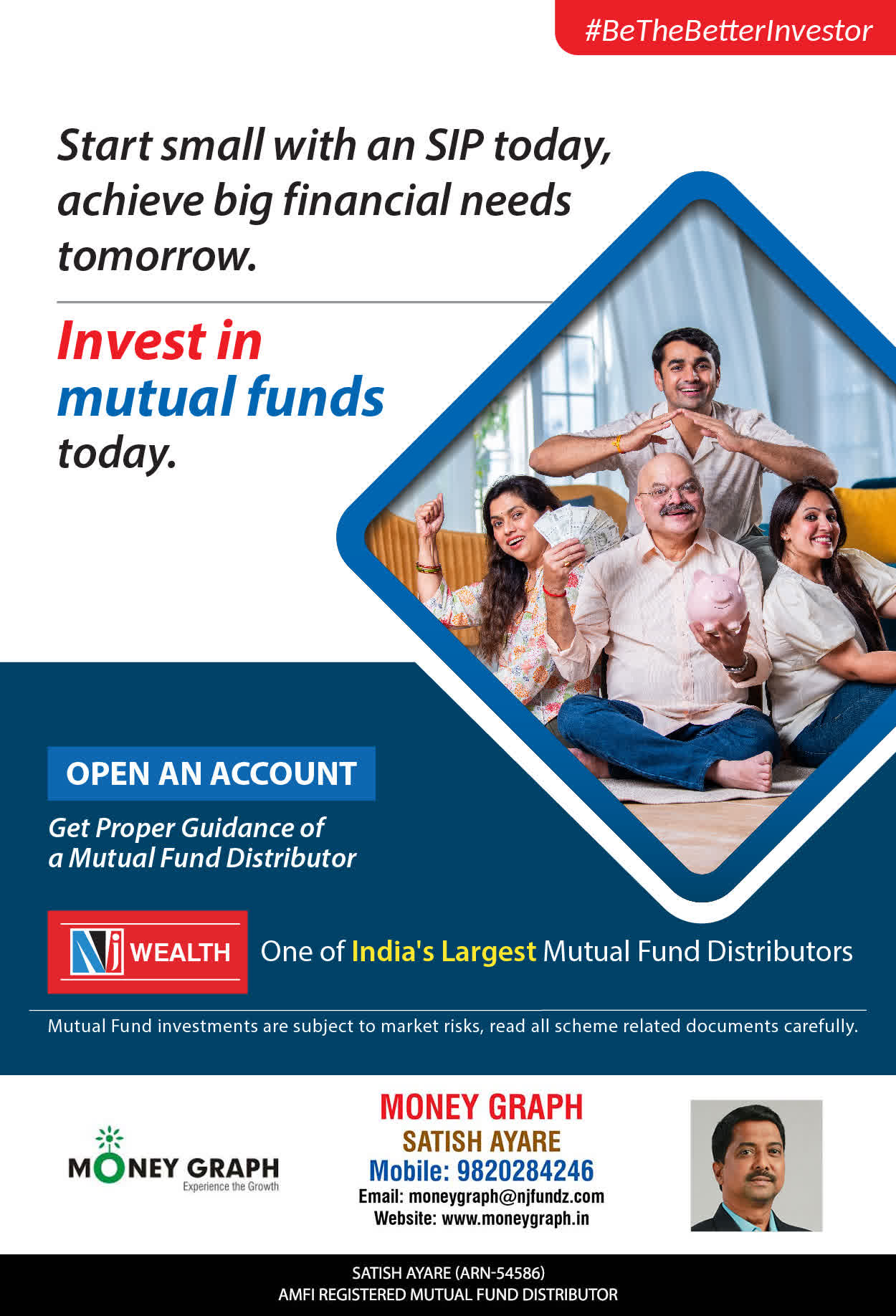 #BeTheBetterInvestor

Start small with an SIP today, achieve big financial needs tomorrow.

Invest in mutual funds today.

OPEN AN ACCOUNT

Get Proper Guidance of a Mutual Fund Distributor

NJ WEALTH

One of India's Largest Mutual Fund Distributors

Mutual Fund investments are subject to market risks, read all scheme related documents carefully.

MONEY GRAPH
Experience the Growth

MONEY GRAPH
SATISH AYARE
Mobile: 9820284246
Email: moneygraph@njfundz.com
Website: www.moneygraph.in

SATISH AYARE (ARN-54586)
AMFI REGISTERED MUTUAL FUND DISTRIBUTOR